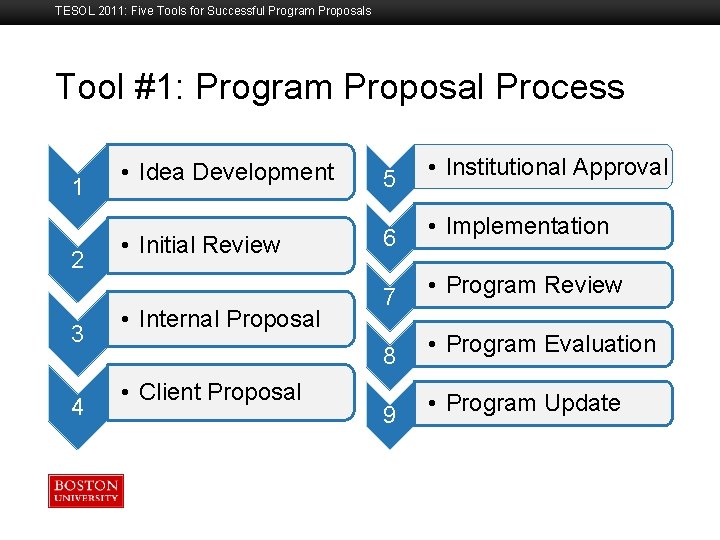 TESOL 2011: Five Tools for Successful Program Proposals

Tool #1: Program Proposal Process

1
• Idea Development

2
• Initial Review

3
• Internal Proposal

4
• Client Proposal

5
• Institutional Approval

6
• Implementation

7
• Program Review

8
• Program Evaluation

9
• Program Update

BOSTON UNIVERSITY